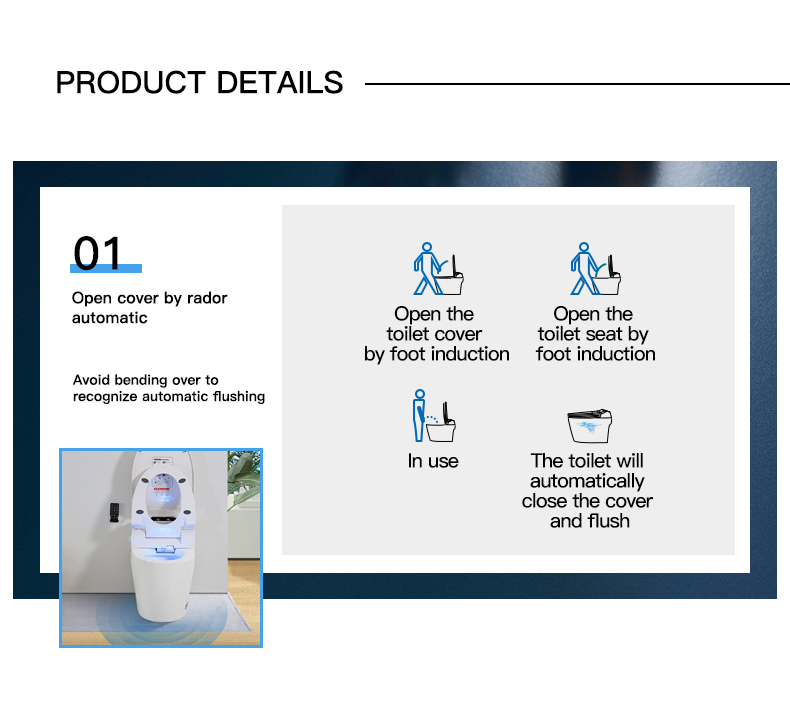 PRODUCT DETAILS

01

Open cover by rador automatic

Avoid bending over to recognize automatic flushing

Open the toilet cover by foot induction

Open the toilet seat by foot induction

In use

The toilet will automatically close the cover and flush